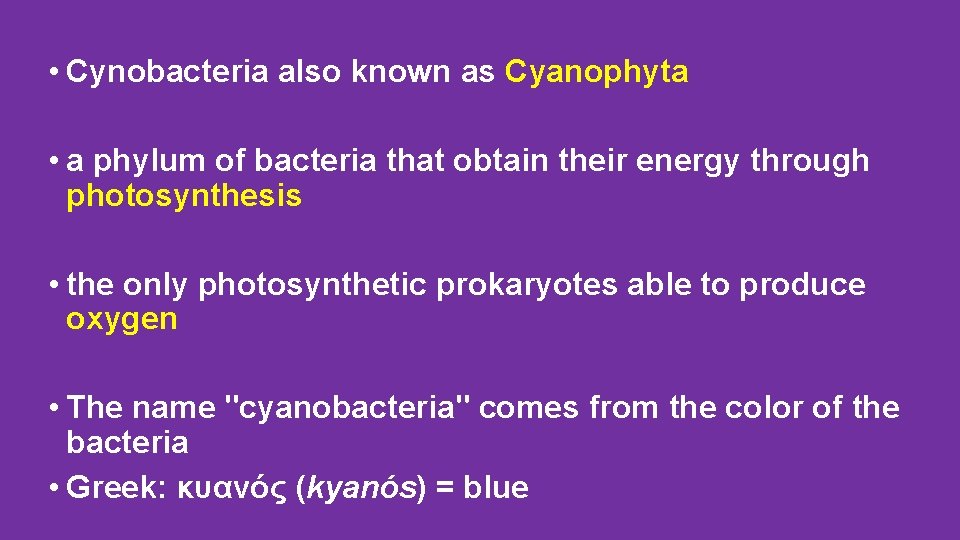 • Cynobacteria also known as Cyanophyta

• a phylum of bacteria that obtain their energy through photosynthesis

• the only photosynthetic prokaryotes able to produce oxygen

• The name "cyanobacteria" comes from the color of the bacteria

• Greek: κυανός (kyanós) = blue